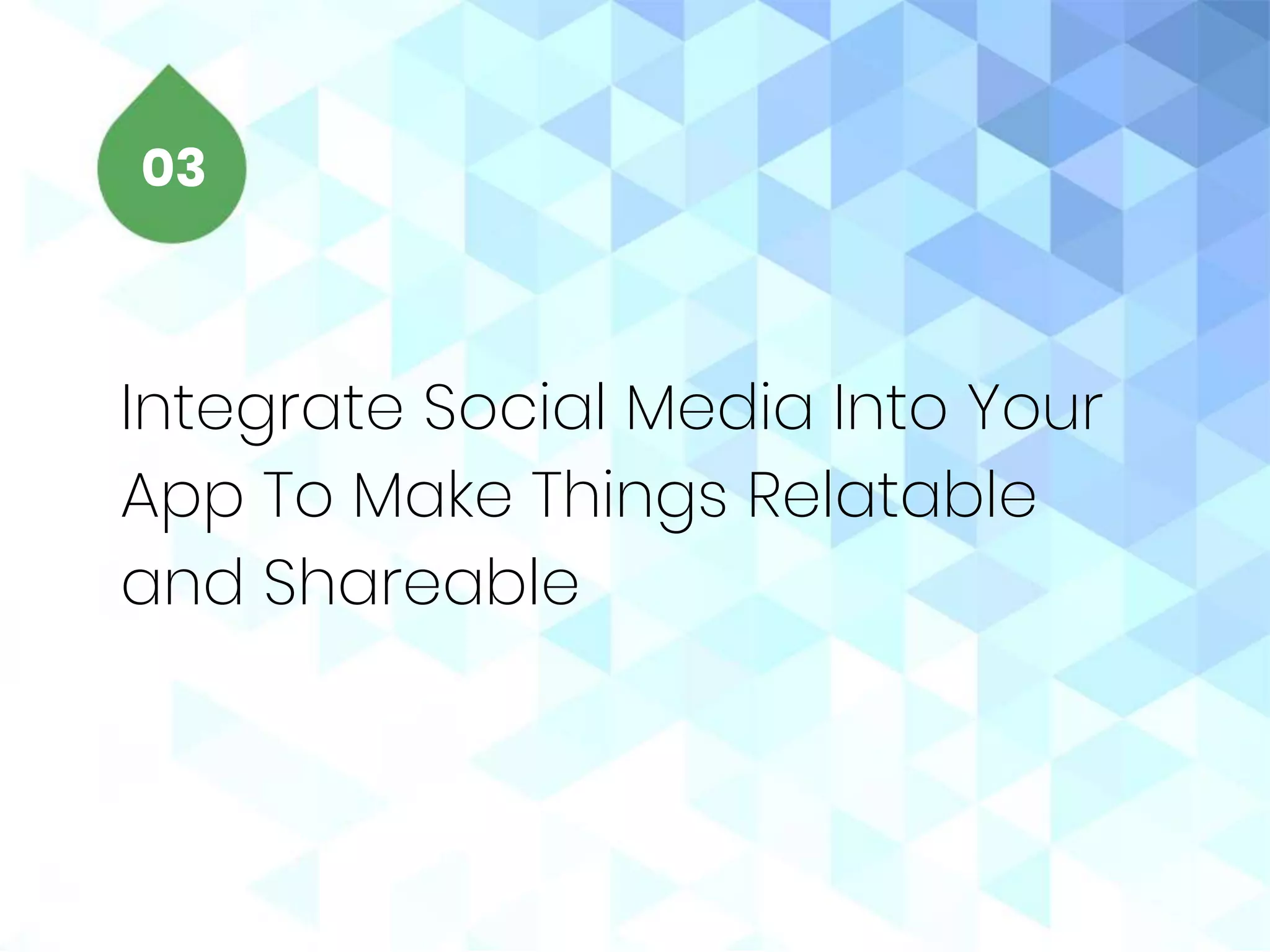 03

Integrate Social Media Into Your App To Make Things Relatable and Shareable